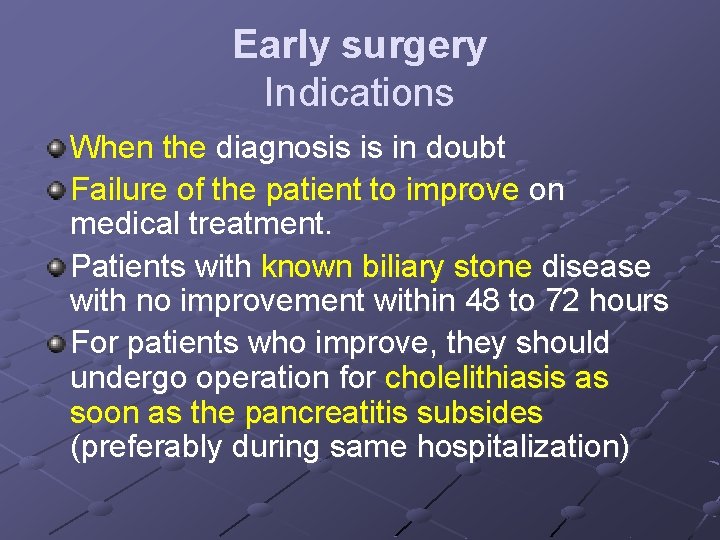 Early surgery
Indications

When the diagnosis is in doubt

Failure of the patient to improve on medical treatment.

Patients with known biliary stone disease with no improvement within 48 to 72 hours

For patients who improve, they should undergo operation for cholelithiasis as soon as the pancreatitis subsides (preferably during same hospitalization)